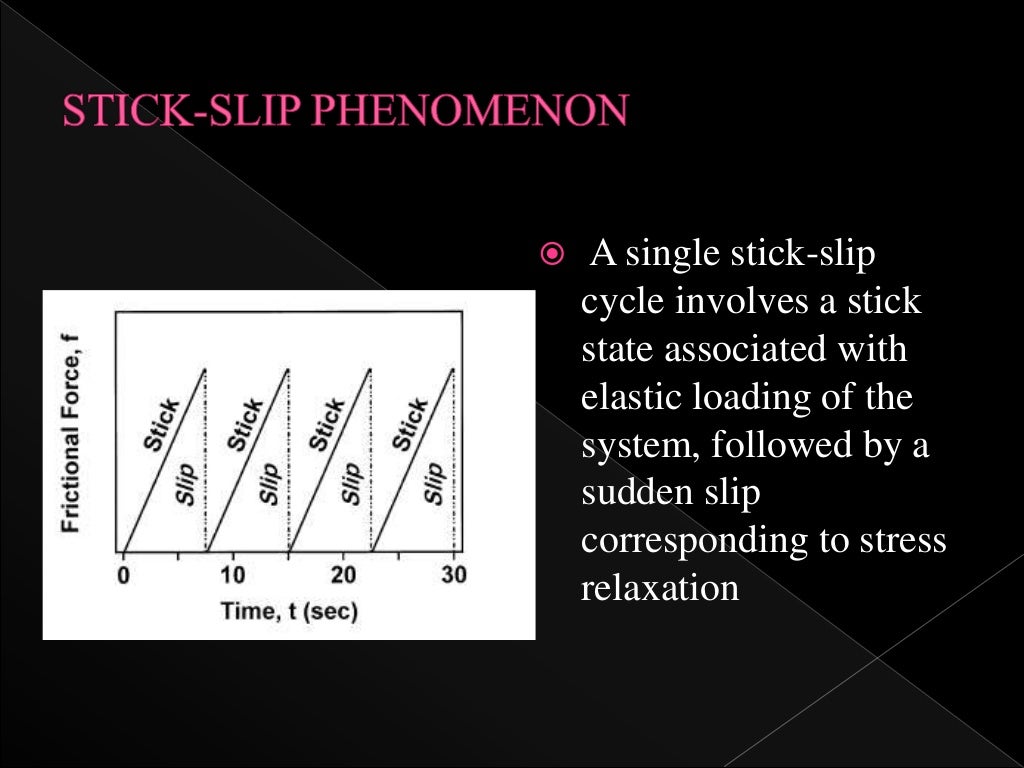 STICK-SLIP PHENOMENON

Frictional Force, f

Stick

Slip

Stick

Slip

Stick

Slip

Stick

Slip

0

10

20

30

Time, t (sec)

A single stick-slip cycle involves a stick state associated with elastic loading of the system, followed by a sudden slip corresponding to stress relaxation